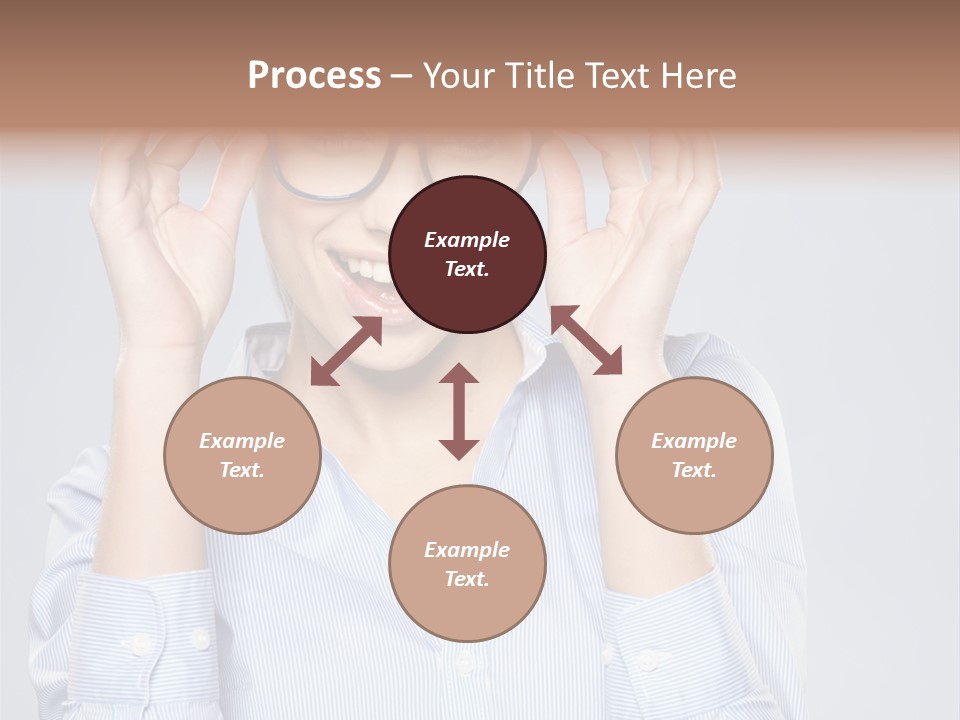 Process – Your Title Text Here

Example Text.

Example Text.

Example Text.

Example Text.